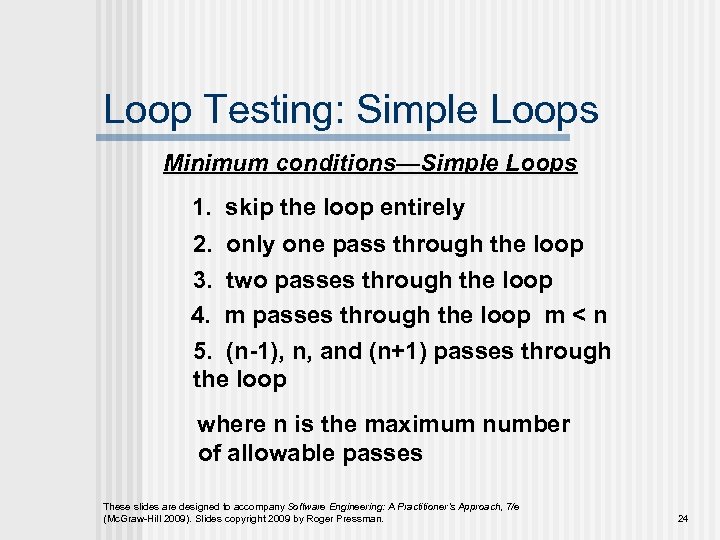 Loop Testing: Simple Loops

Minimum conditions—Simple Loops

1. skip the loop entirely
2. only one pass through the loop
3. two passes through the loop
4. m passes through the loop m < n
5. (n-1), n, and (n+1) passes through the loop

where n is the maximum number of allowable passes

These slides are designed to accompany Software Engineering: A Practitioner's Approach, 7/e (McGraw-Hill 2009). Slides copyright 2009 by Roger Pressman.

24